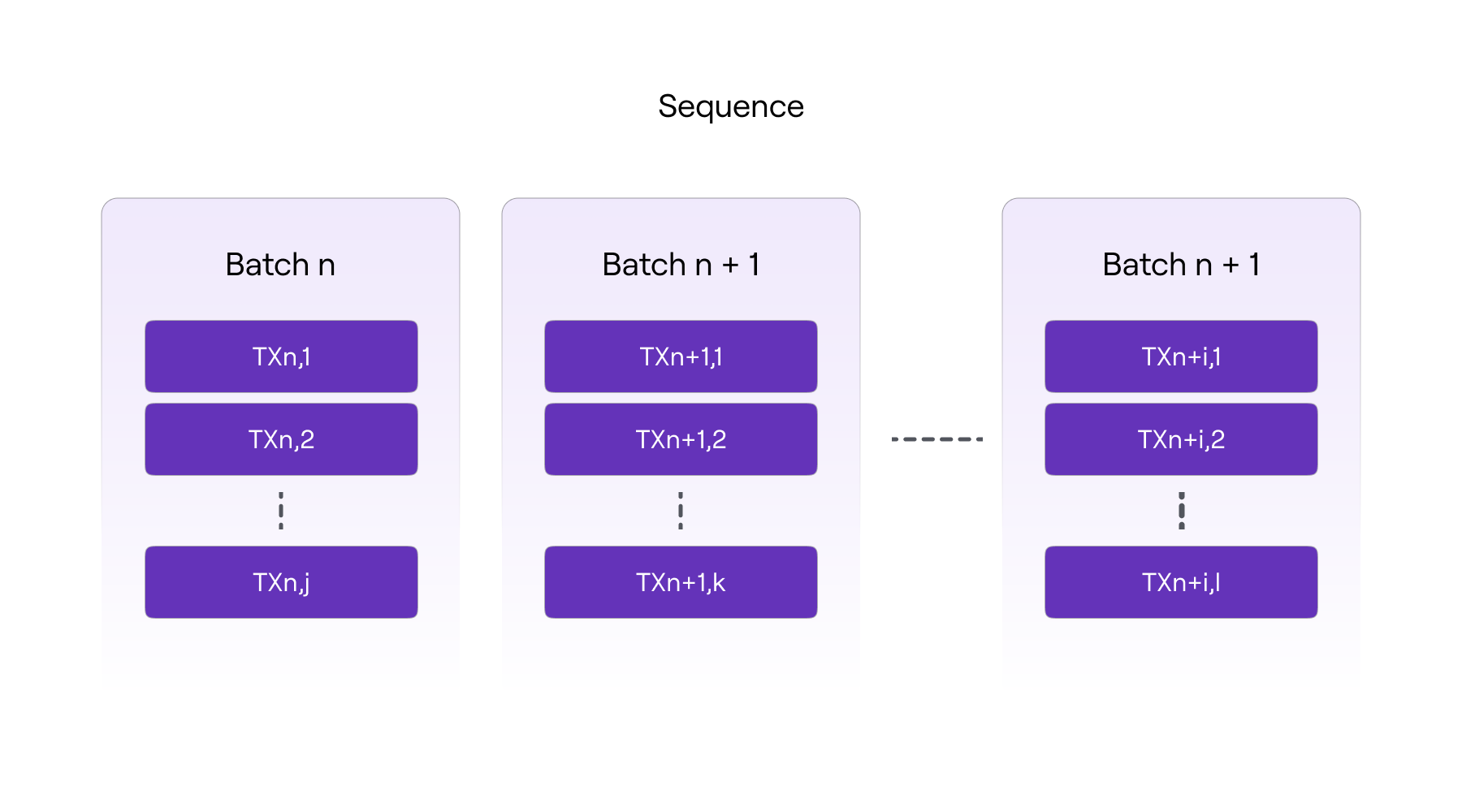 Sequence

Batch n

TXn,1

TXn,2

TXn,j

Batch n + 1

TXn+1,1

TXn+1,2

TXn+1,k

Batch n + 1

TXn+i,1

TXn+i,2

TXn+i,l